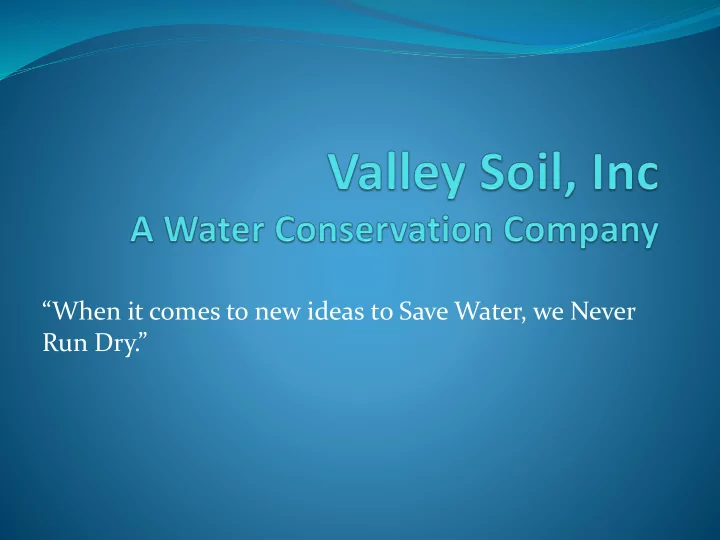 Valley Soil, Inc
A Water Conservation Company

“When it comes to new ideas to Save Water, we Never Run Dry.”